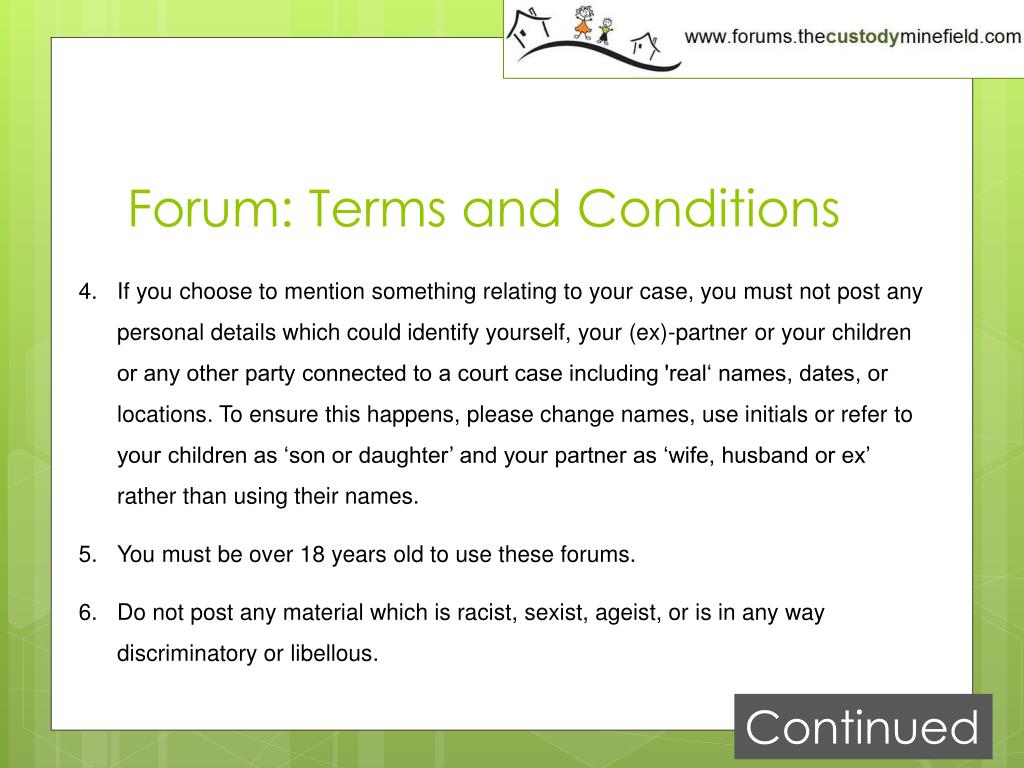 www.forums.thecustodyminefield.com

Forum: Terms and Conditions

4. If you choose to mention something relating to your case, you must not post any personal details which could identify yourself, your (ex)-partner or your children or any other party connected to a court case including 'real‘ names, dates, or locations. To ensure this happens, please change names, use initials or refer to your children as ‘son or daughter’ and your partner as ‘wife, husband or ex’ rather than using their names.

5. You must be over 18 years old to use these forums.

6. Do not post any material which is racist, sexist, ageist, or is in any way discriminatory or libellous.

Continued